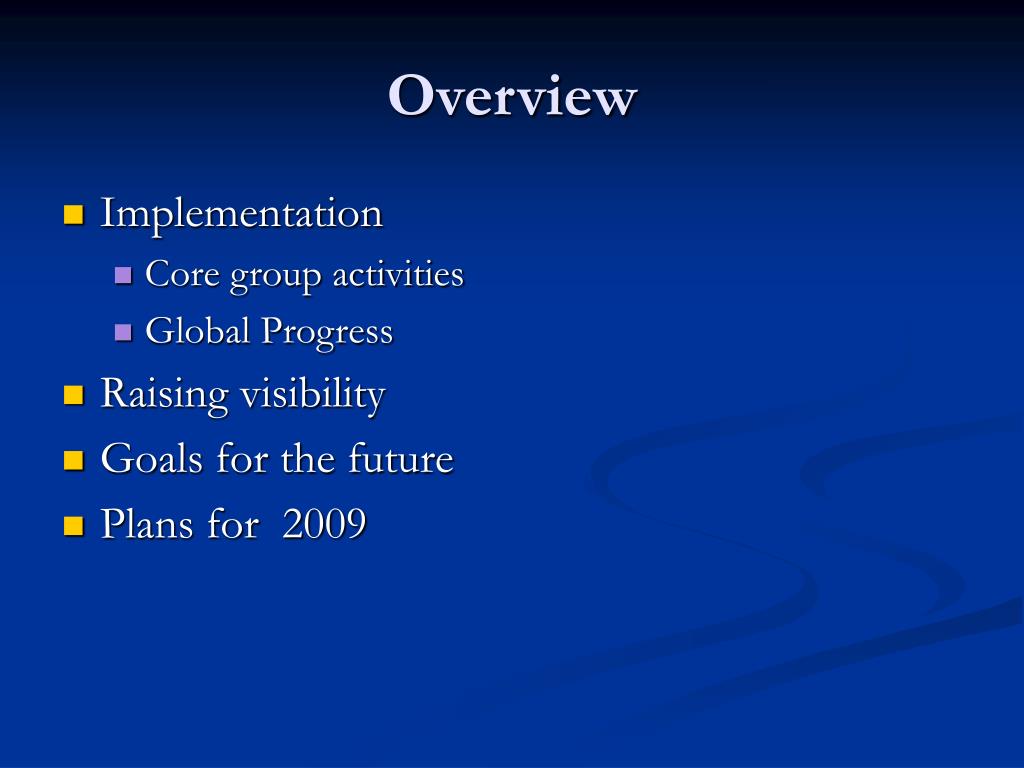 Overview

- Implementation
  - Core group activities
  - Global Progress
- Raising visibility
- Goals for the future
- Plans for 2009